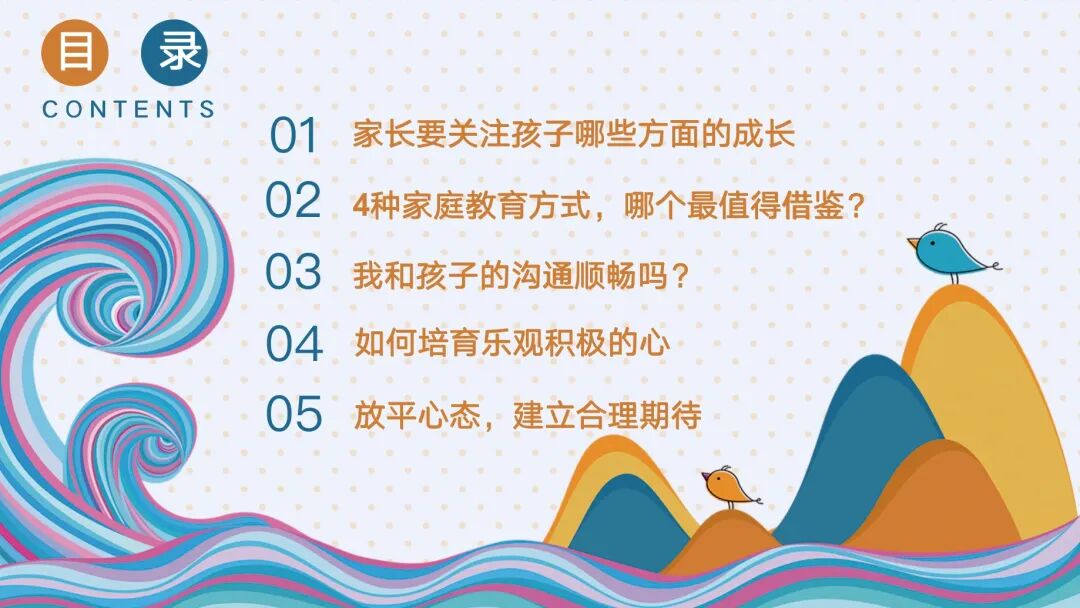 目 录
CONTENTS

01 家长要关注孩子哪些方面的成长

02 4种家庭教育方式，哪个最值得借鉴？

03 我和孩子的沟通顺畅吗？

04 如何培育乐观积极的心

05 放平心态，建立合理期待